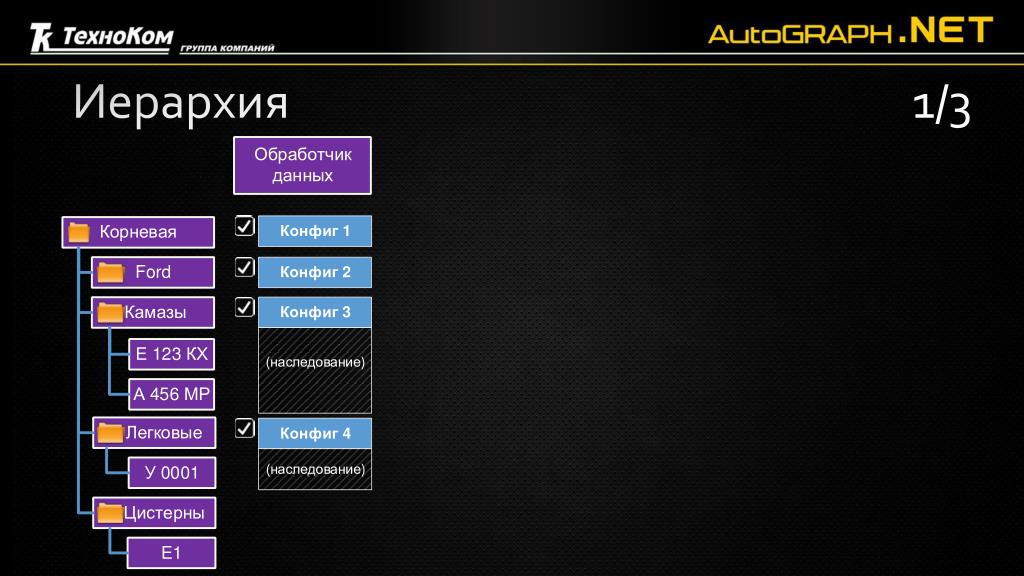 ТК ТехноКом ГРУППА КОМПАНИЙ

AutoGRAPH.NET

Иерархия

1/3

Обработчик данных

Корневая

Ford

Камазы

Е 123 КХ

А 456 МР

Легковые

У 0001

Цистерны

Е1

Конфиг 1

Конфиг 2

Конфиг 3

(наследование)

Конфиг 4

(наследование)